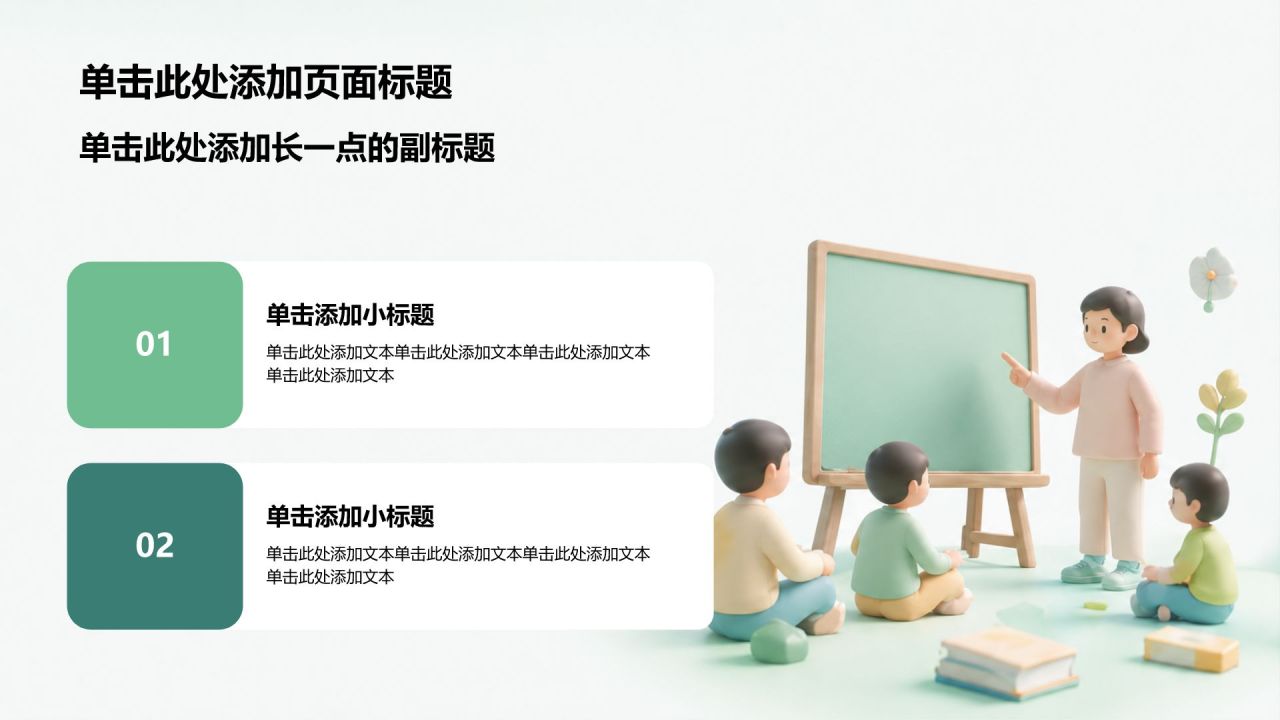 单击此处添加页面标题

单击此处添加长一点的副标题

01

单击添加小标题

单击此处添加文本单击此处添加文本单击此处添加文本单击此处添加文本

02

单击添加小标题

单击此处添加文本单击此处添加文本单击此处添加文本单击此处添加文本